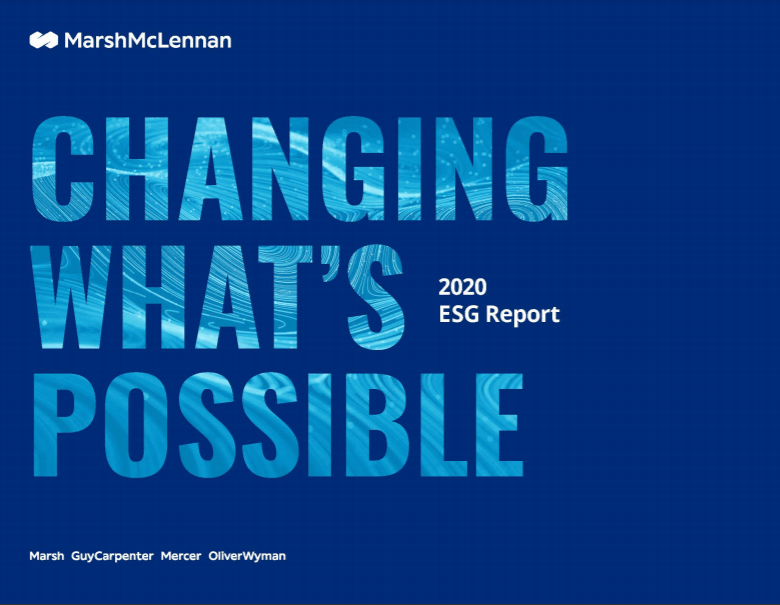 MarshMcLennan

CHANGING WHAT'S POSSIBLE

2020
ESG Report

Marsh GuyCarpenter Mercer OliverWyman